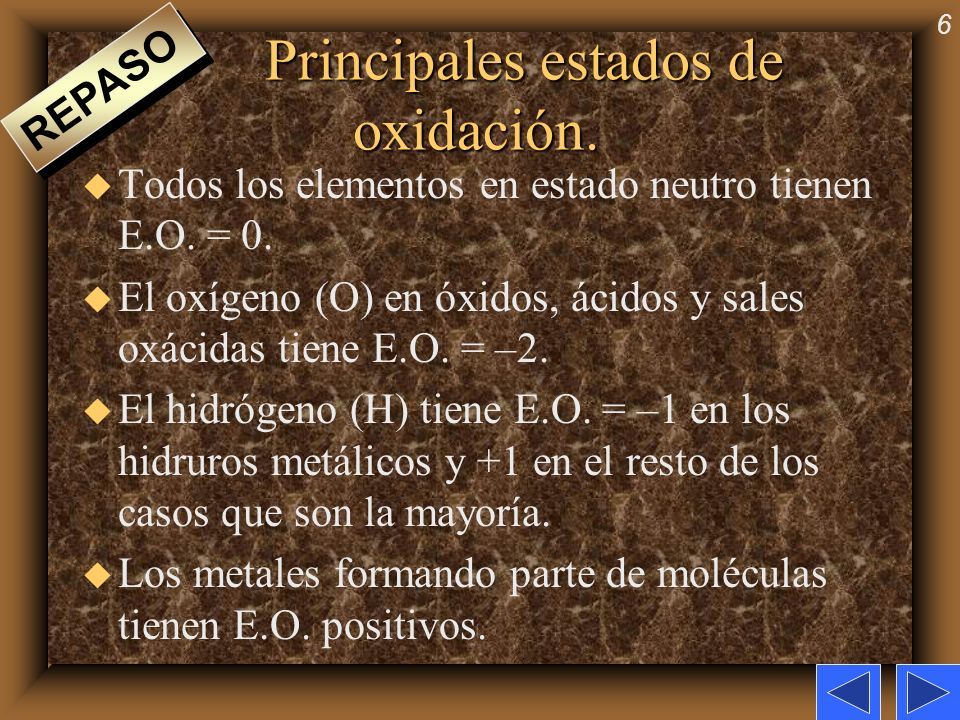 6

REPASO

Principales estados de oxidación.

Todos los elementos en estado neutro tienen E.O. = 0.

El oxígeno (O) en óxidos, ácidos y sales oxácidas tiene E.O. = –2.

El hidrógeno (H) tiene E.O. = –1 en los hidruros metálicos y +1 en el resto de los casos que son la mayoría.

Los metales formando parte de moléculas tienen E.O. positivos.